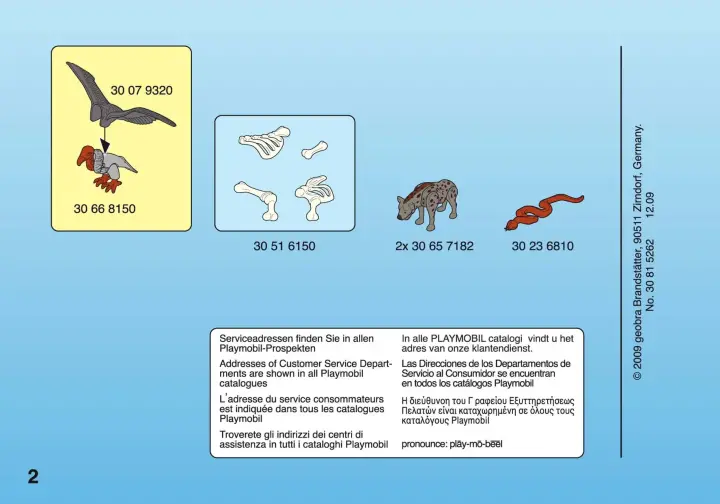 30 07 9320

30 66 8150

30 51 6150

2x 30 65 7182

30 23 6810

Serviceadressen finden Sie in allen Playmobil-Prospekten

Addresses of Customer Service Departments are shown in all Playmobil catalogues

L'adresse du service consommateurs est indiquée dans tous les catalogues Playmobil

Troverete gli indirizzi dei centri di assistenza in tutti i cataloghi Playmobil

In alle PLAYMOBIL catalogi vindt u het adres van onze klantendienst.

Las Direcciones de los Departamentos de Servicio al Consumidor se encuentran en todos los catálogos Playmobil

Η διεύθυνση του Γ ραφείου Εξυπηρετήσεως Πελατών είναι καταχωρημένη σε όλους τους καταλόγους Playmobil

pronounce: plāy-mō-bēēl

© 2009 geobra Brandstätter, 90511 Zirndorf, Germany.
No. 30 81 5262 12.09

2